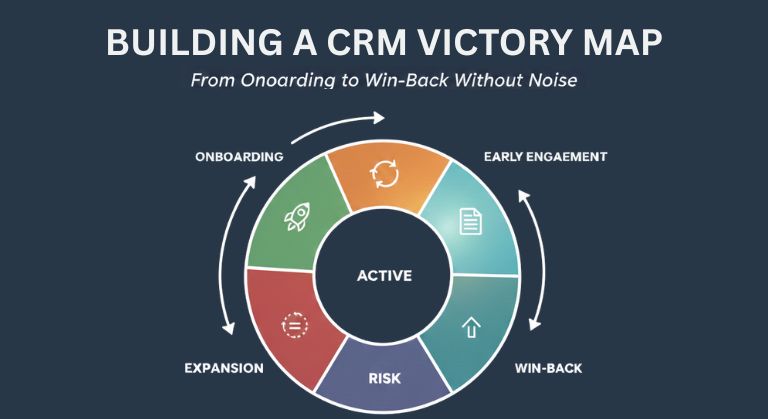 BUILDING A CRM VICTORY MAP

From Onoarding to Win-Back Without Noise

ONBOARDING

EARLY ENGAEMENT

ACTIVE

EXPANSION

RISK

WIN-BACK